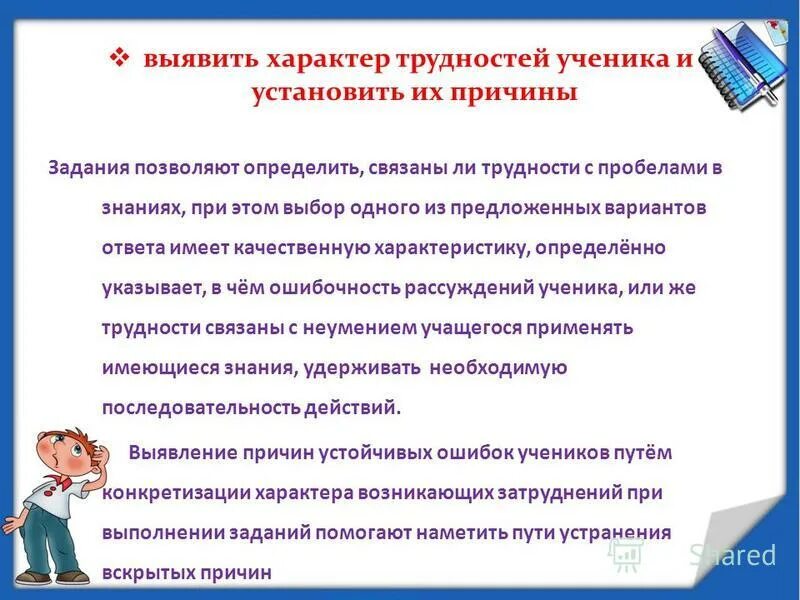 ❖ выявить характер трудностей ученика и установить их причины

Задания позволяют определить, связаны ли трудности с пробелами в знаниях, при этом выбор одного из предложенных вариантов ответа имеет качественную характеристику, определённо указывает, в чём ошибочность рассуждений ученика, или же трудности связаны с неумением учащегося применять имеющиеся знания, удерживать необходимую последовательность действий.

Выявление причин устойчивых ошибок учеников путём конкретизации характера возникающих затруднений при выполнении заданий помогают наметить пути устранения вскрытых причин

Shared